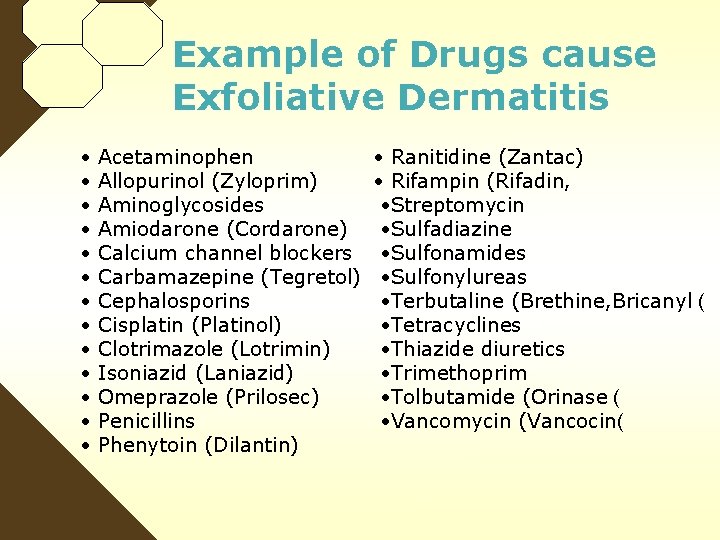 Example of Drugs cause Exfoliative Dermatitis

• Acetaminophen
• Allopurinol (Zyloprim)
• Aminoglycosides
• Amiodarone (Cordarone)
• Calcium channel blockers
• Carbamazepine (Tegretol)
• Cephalosporins
• Cisplatin (Platinol)
• Clotrimazole (Lotrimin)
• Isoniazid (Laniazid)
• Omeprazole (Prilosec)
• Penicillins
• Phenytoin (Dilantin)

• Ranitidine (Zantac)
• Rifampin (Rifadin,
•Streptomycin
•Sulfadiazine
•Sulfonamides
•Sulfonylureas
•Terbutaline (Brethine,Bricanyl (
•Tetracyclines
•Thiazide diuretics
•Trimethoprim
•Tolbutamide (Orinase (
•Vancomycin (Vancocin(